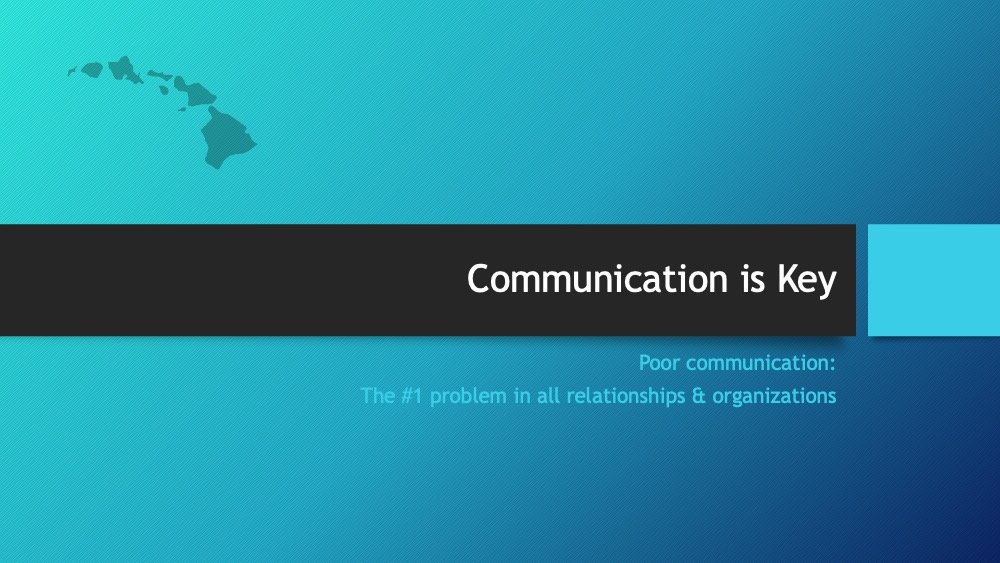 Communication is Key

Poor communication:
The #1 problem in all relationships & organizations